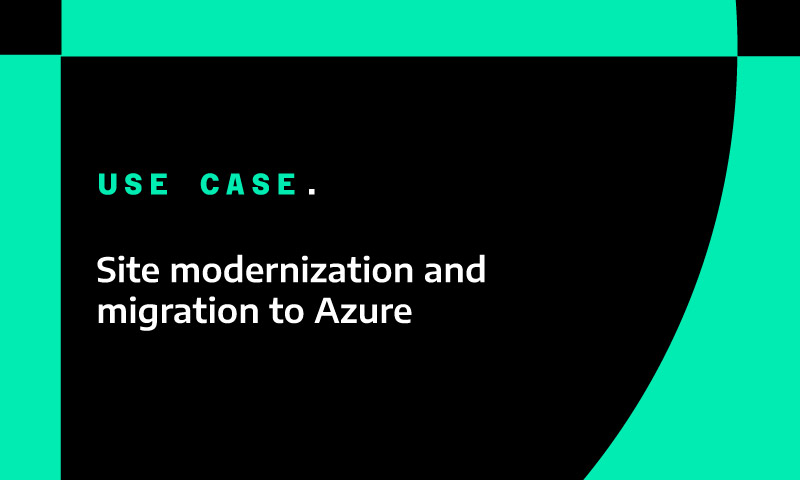 USE CASE.

Site modernization and migration to Azure